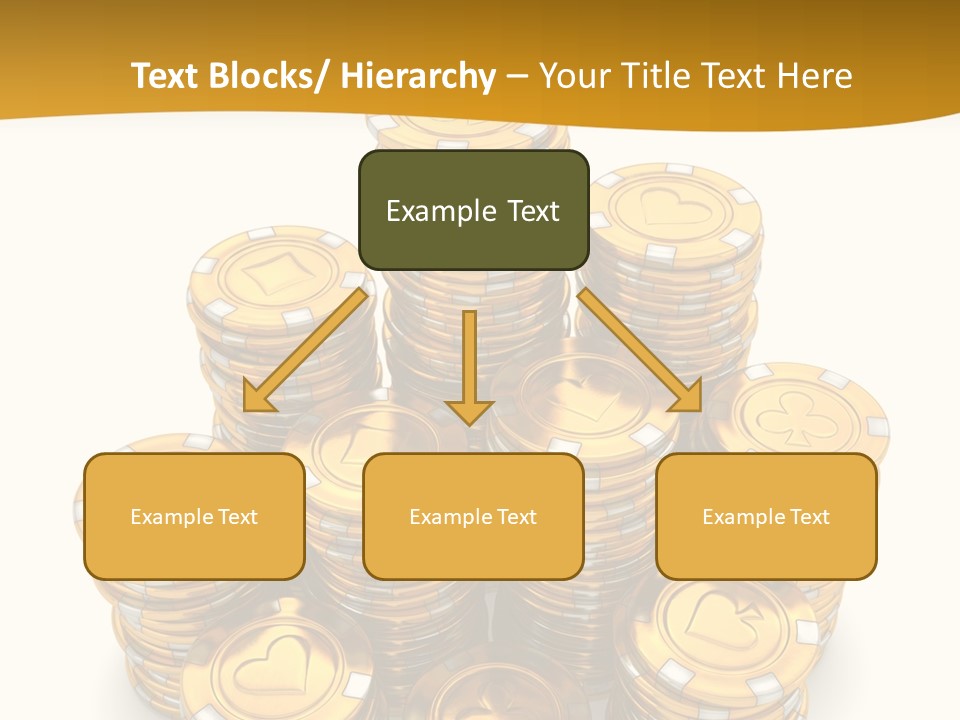 Text Blocks/ Hierarchy – Your Title Text Here

Example Text

Example Text

Example Text

Example Text